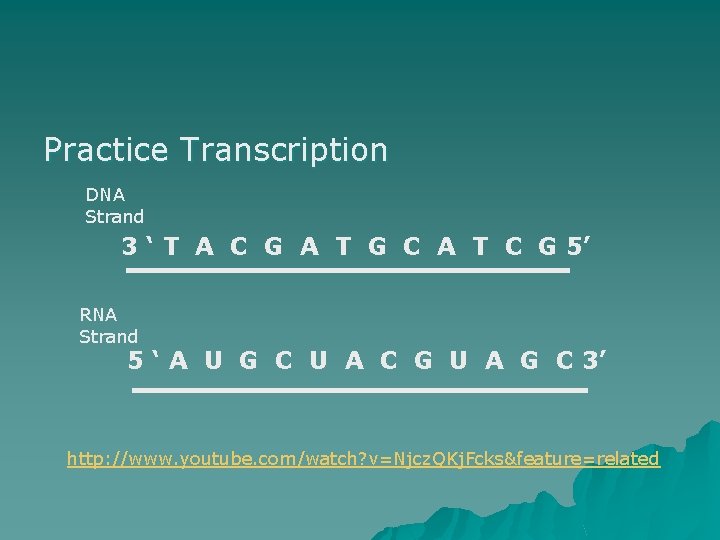 Practice Transcription

DNA Strand

3 ‘ T A C G A T G C A T C G 5’

RNA Strand

5 ‘ A U G C U A C G U A G C 3’

http://www.youtube.com/watch?v=NjczQKjFcks&feature=related